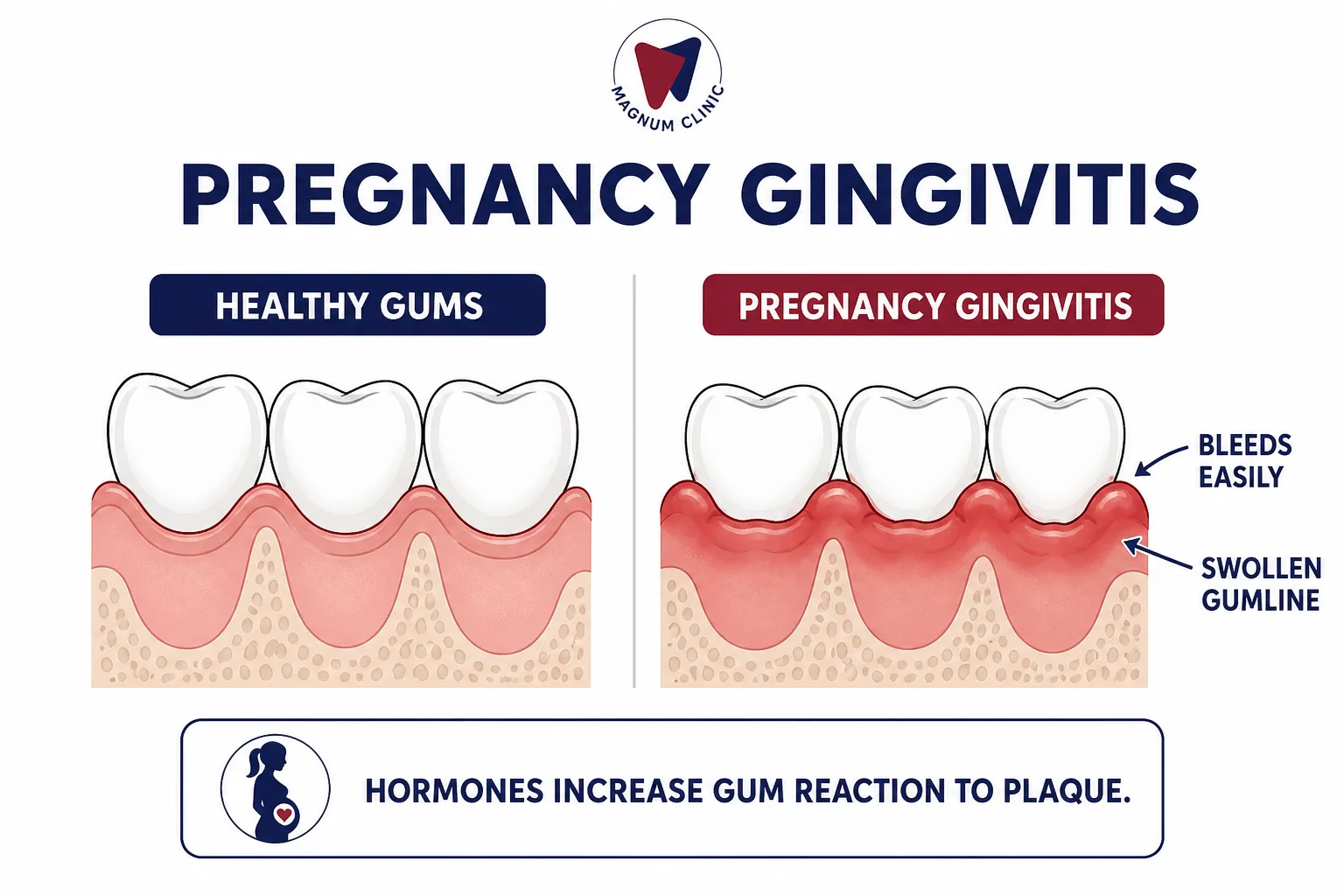 MAGNUM CLINIC

PREGNANCY GINGIVITIS

HEALTHY GUMS

PREGNANCY GINGIVITIS

BLEEDS EASILY

SWOLLEN GUMLINE

HORMONES INCREASE GUM REACTION TO PLAQUE.